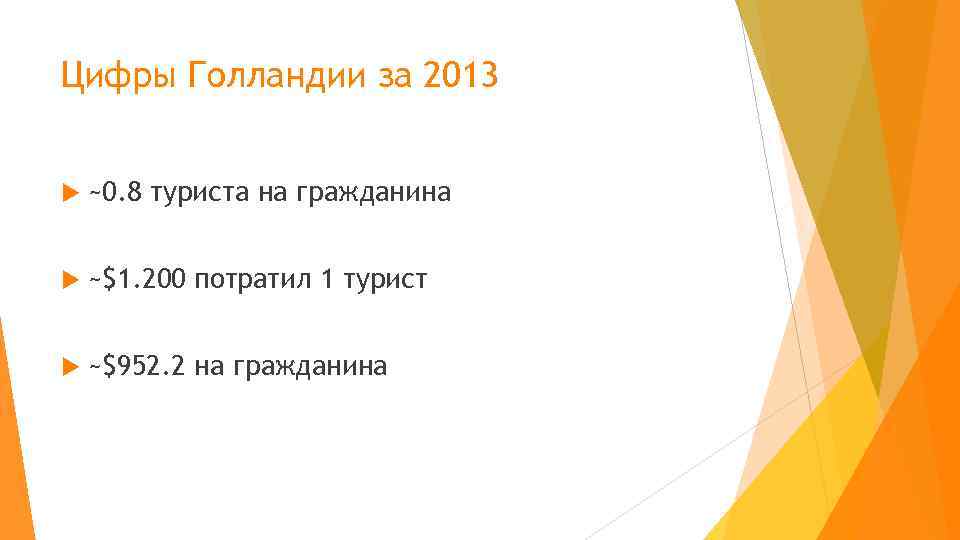 Цифры Голландии за 2013

~0.8 туриста на гражданина

~\$1.200 потратил 1 турист

~\$952.2 на гражданина